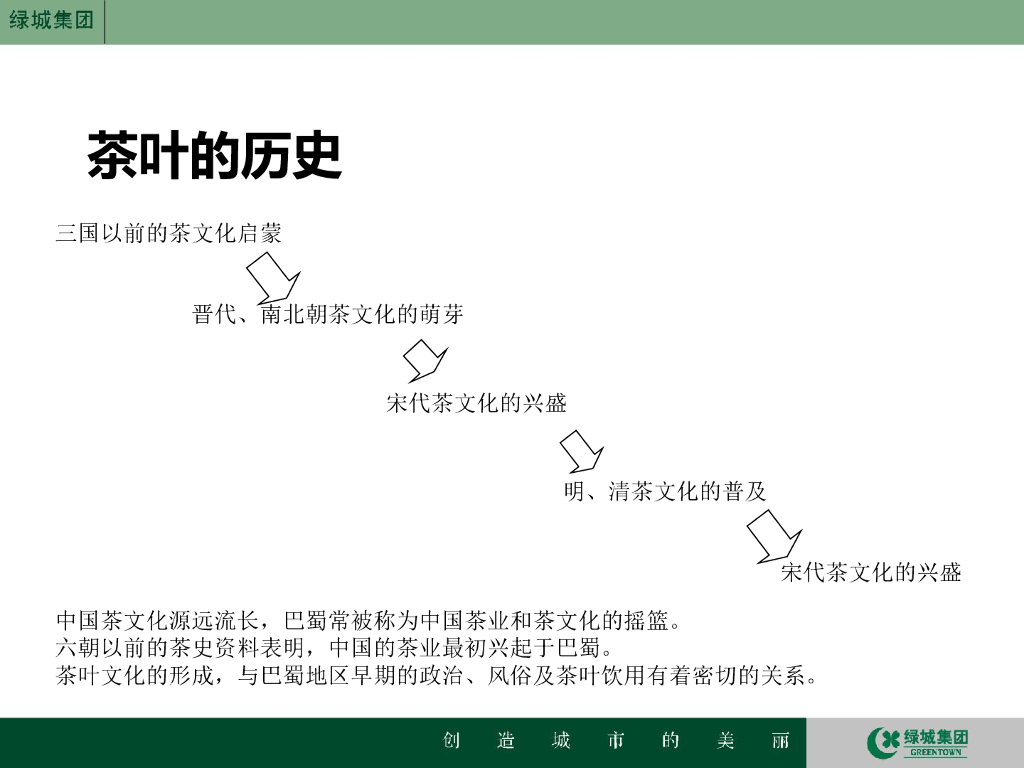 绿城集团

茶叶的历史

三国以前的茶文化启蒙

晋代、南北朝茶文化的萌芽

宋代茶文化的兴盛

明、清茶文化的普及

宋代茶文化的兴盛

中国茶文化源远流长，巴蜀常被称为中国茶业和茶文化的摇篮。
六朝以前的茶史资料表明，中国的茶业最初兴起于巴蜀。
茶叶文化的形成，与巴蜀地区早期的政治、风俗及茶叶饮用有着密切的关系。

创 造 城 市 的 美 丽

绿城集团
GREENTOWN